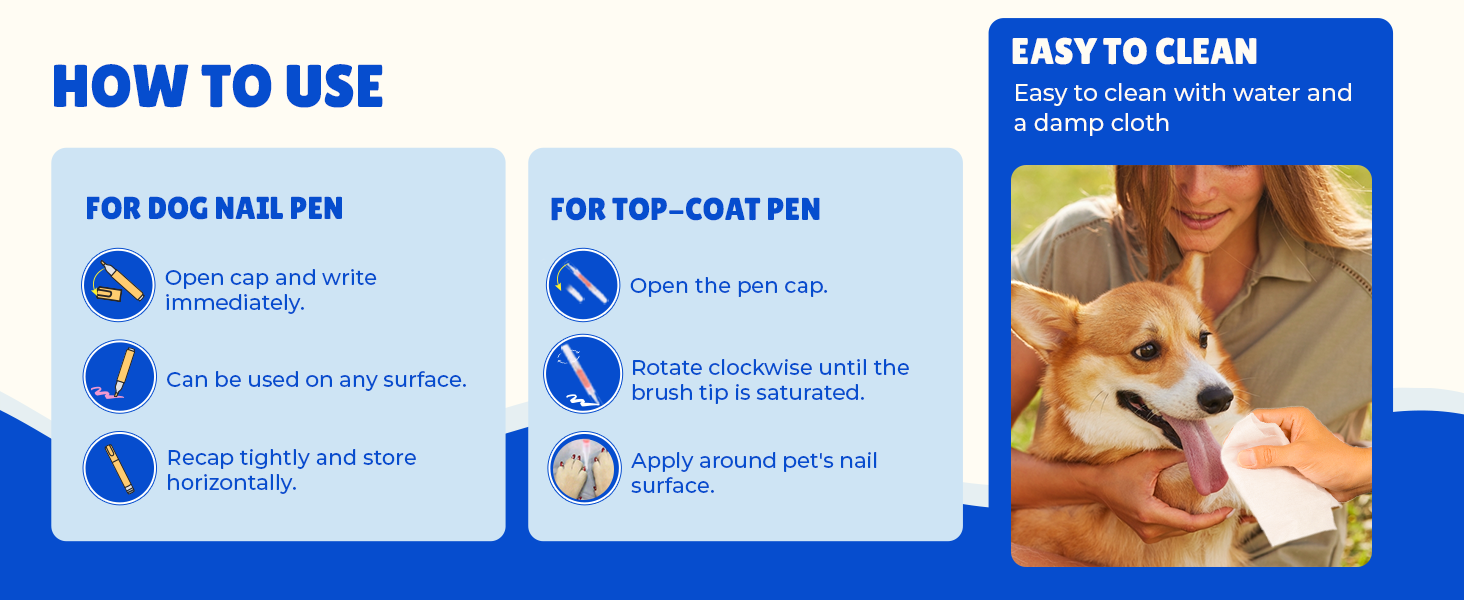 HOW TO USE

FOR DOG NAIL PEN

Open cap and write immediately.

Can be used on any surface.

Recap tightly and store horizontally.

FOR TOP-COAT PEN

Open the pen cap.

Rotate clockwise until the brush tip is saturated.

Apply around pet's nail surface.

EASY TO CLEAN

Easy to clean with water and a damp cloth